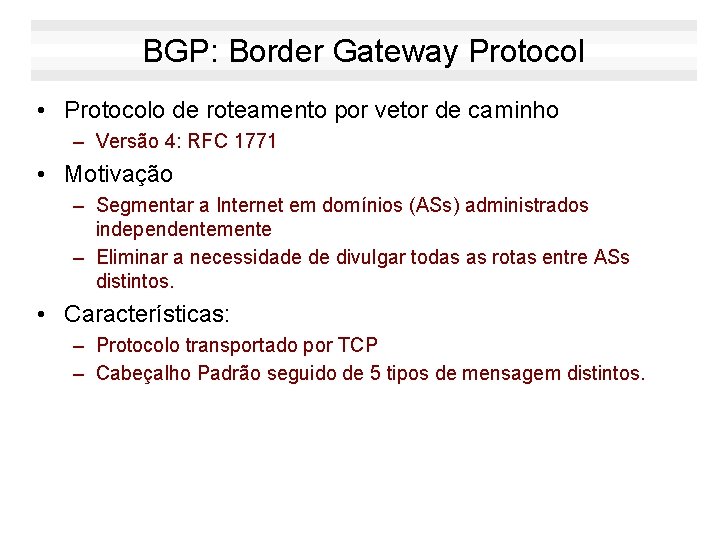 BGP: Border Gateway Protocol

• Protocolo de roteamento por vetor de caminho
– Versão 4: RFC 1771

• Motivação
– Segmentar a Internet em domínios (ASs) administrados independentemente
– Eliminar a necessidade de divulgar todas as rotas entre ASs distintos.

• Características:
– Protocolo transportado por TCP
– Cabeçalho Padrão seguido de 5 tipos de mensagem distintos.